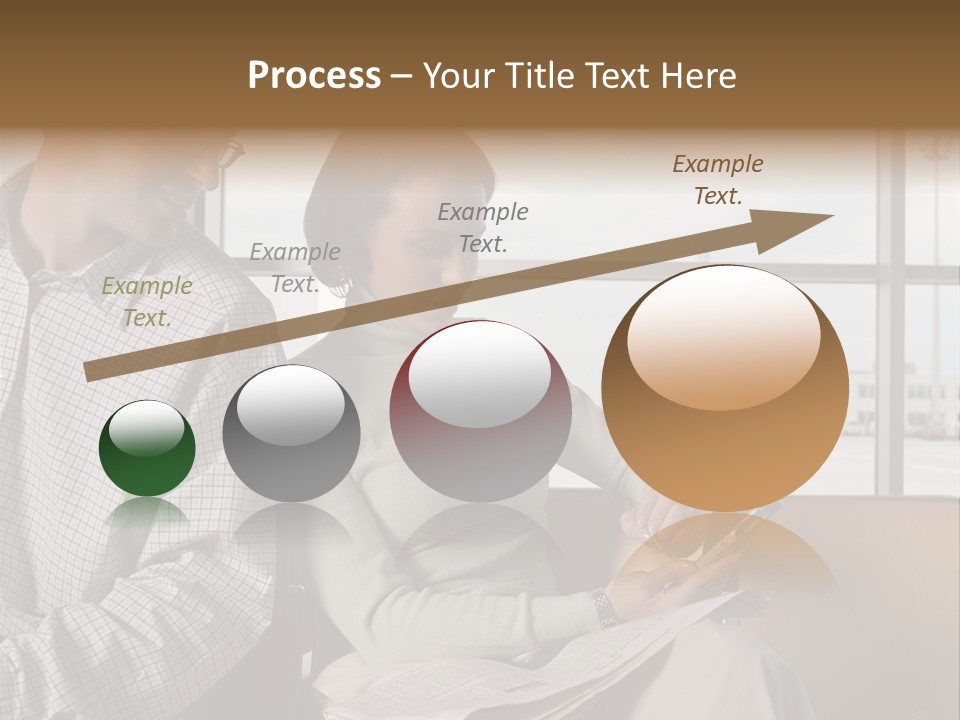 Process – Your Title Text Here

Example Text.

Example Text.

Example Text.

Example Text.